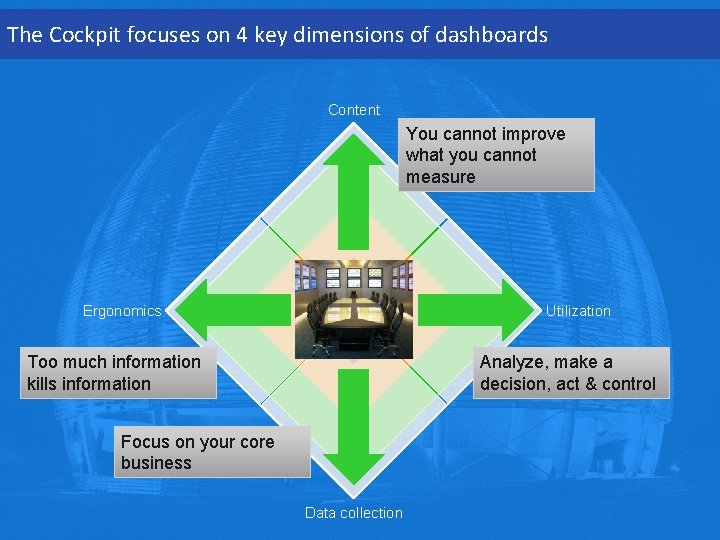 The Cockpit focuses on 4 key dimensions of dashboards

Content

You cannot improve what you cannot measure

Ergonomics

Utilization

Too much information kills information

Analyze, make a decision, act & control

Focus on your core business

Data collection